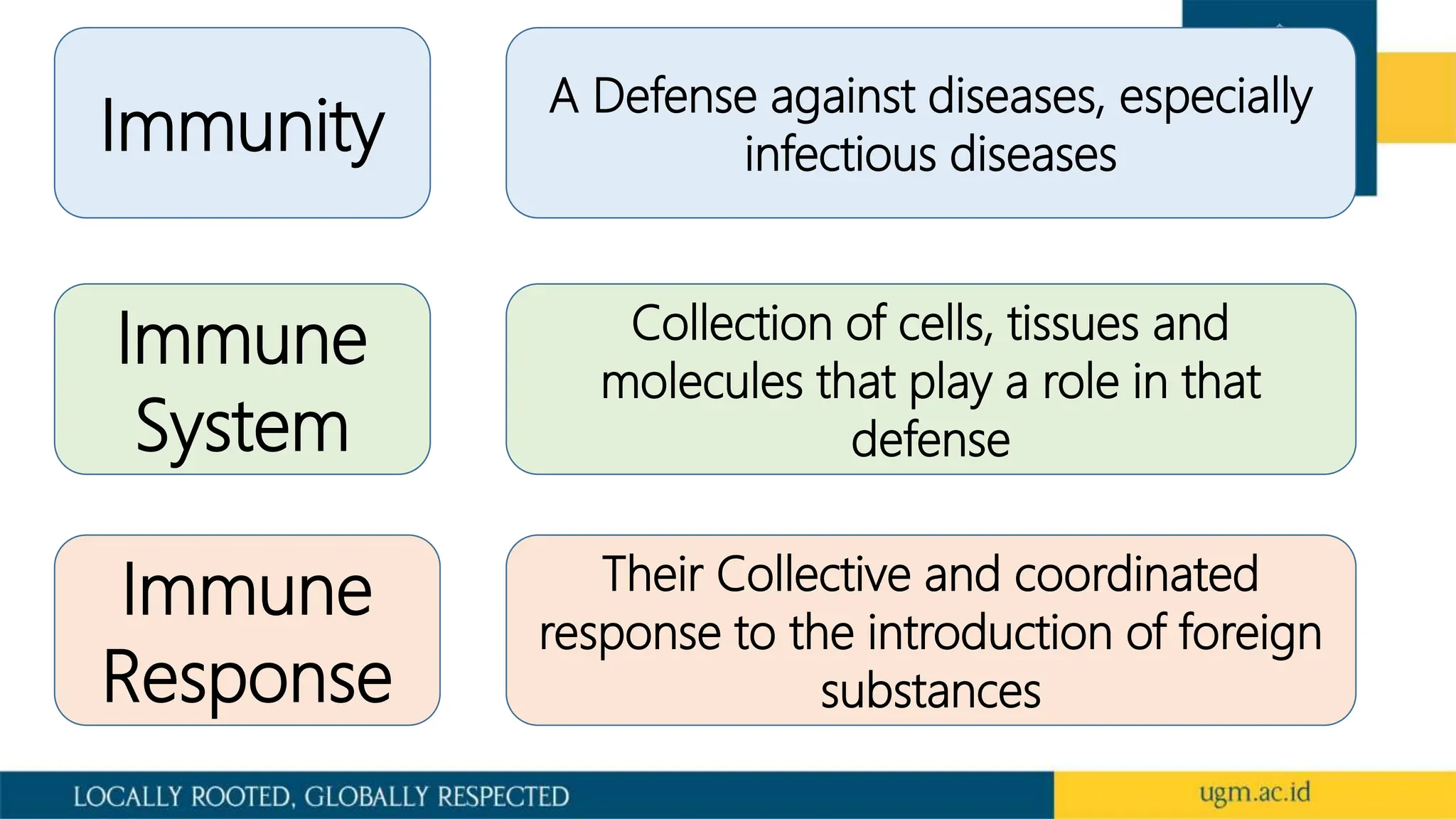 Immunity

A Defense against diseases, especially infectious diseases

Immune System

Collection of cells, tissues and molecules that play a role in that defense

Immune Response

Their Collective and coordinated response to the introduction of foreign substances

LOCALLY ROOTED, GLOBALLY RESPECTED

ugm.ac.id